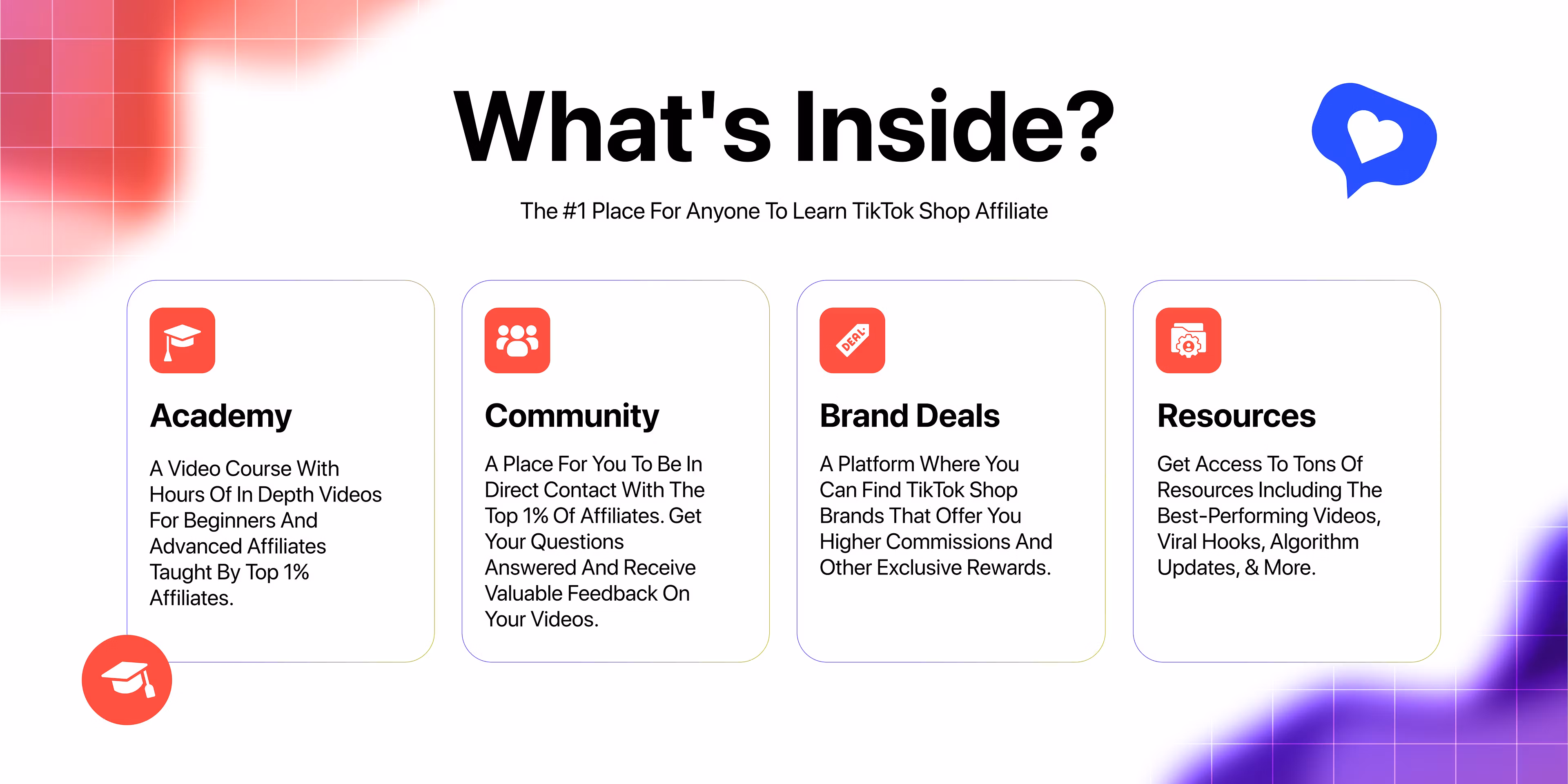 What's Inside?

The #1 Place For Anyone To Learn TikTok Shop Affiliate

Academy

A Video Course With Hours Of In Depth Videos For Beginners And Advanced Affiliates Taught By Top 1% Affiliates.

Community

A Place For You To Be In Direct Contact With The Top 1% Of Affiliates. Get Your Questions Answered And Receive Valuable Feedback On Your Videos.

DEAL

Brand Deals

A Platform Where You Can Find TikTok Shop Brands That Offer You Higher Commissions And Other Exclusive Rewards.

Resources

Get Access To Tons Of Resources Including The Best-Performing Videos, Viral Hooks, Algorithm Updates, & More.